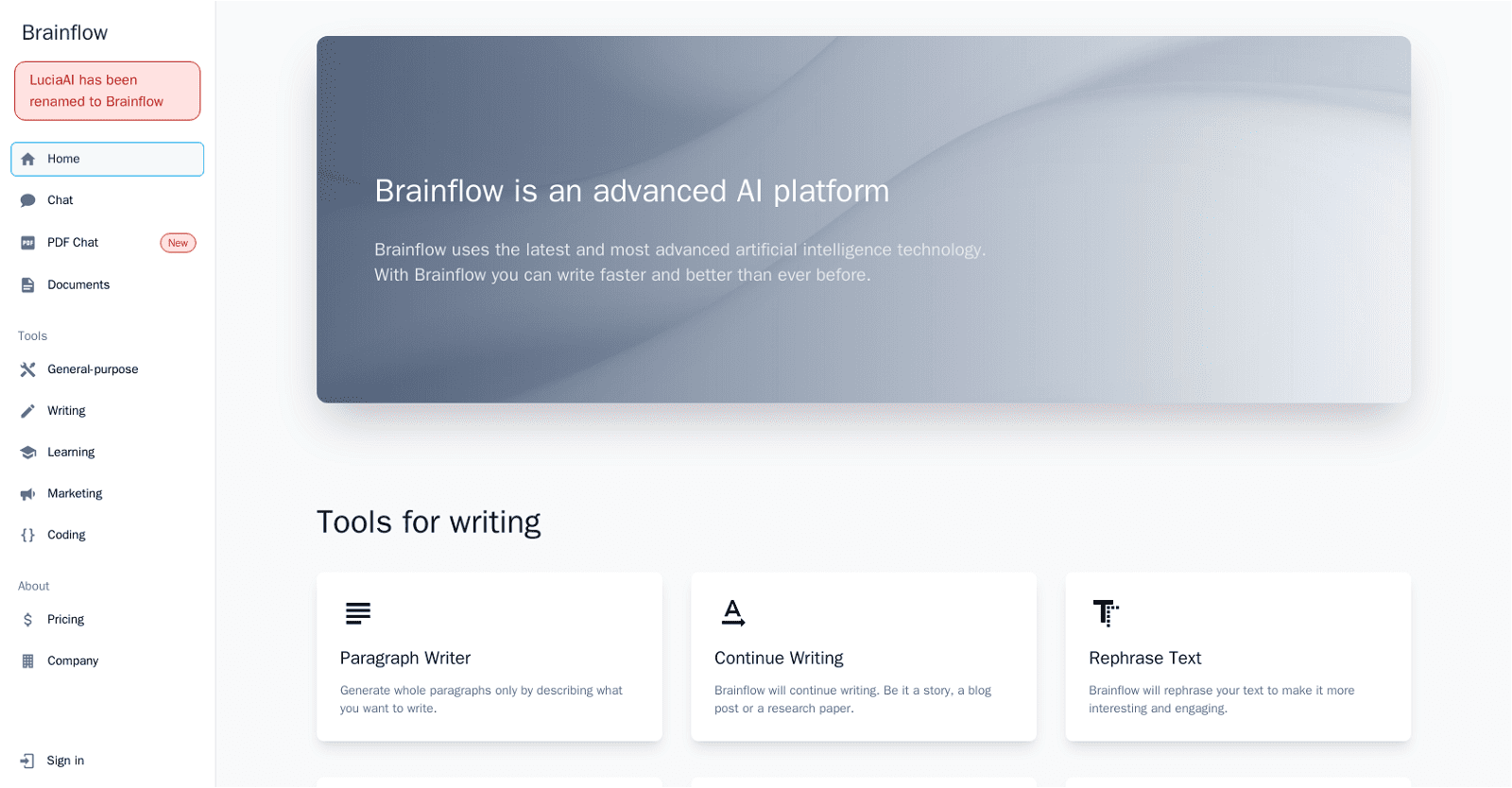 Brainflow

LuciaAI has been renamed to Brainflow

Home

Chat

PDF Chat New

Documents

Tools

General-purpose

Writing

Learning

Marketing

Coding

About

Pricing

Company

Sign in

Brainflow is an advanced AI platform

Brainflow uses the latest and most advanced artificial intelligence technology. With Brainflow you can write faster and better than ever before.

Tools for writing

Paragraph Writer

Generate whole paragraphs only by describing what you want to write.

Continue Writing

Brainflow will continue writing. Be it a story, a blog post or a research paper.

Rephrase Text

Brainflow will rephrase your text to make it more interesting and engaging.